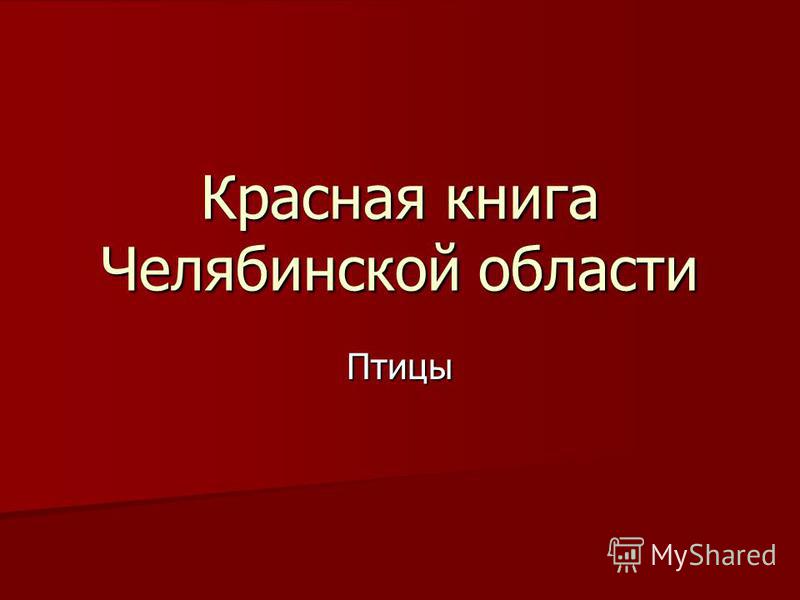 Красная книга Челябинской области

Птицы

MyShared